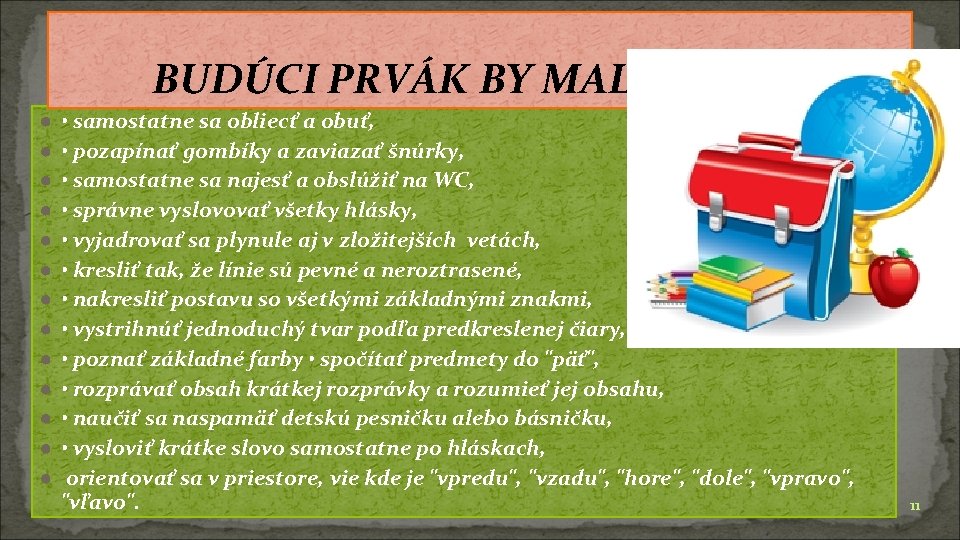 BUDÚCI PRVÁK BY MAL

• samostatne sa obliecť a obuť,
• pozapínať gombíky a zaviazať šnúrky,
• samostatne sa najesť a obslúžiť na WC,
• správne vyslovovať všetky hlásky,
• vyjadrovať sa plynule aj v zložitejších vetách,
• kresliť tak, že línie sú pevné a neroztrasené,
• nakresliť postavu so všetkými základnými znakmi,
• vystrihnúť jednoduchý tvar podľa predkreslenej čiary,
• poznať základné farby • spočítať predmety do "päť",
• rozprávať obsah krátkej rozprávky a rozumieť jej obsahu,
• naučiť sa naspamäť detskú pesničku alebo básničku,
• vysloviť krátke slovo samostatne po hláskach,
orientovať sa v priestore, vie kde je "vpredu", "vzadu", "hore", "dole", "vpravo", "vľavo".

11